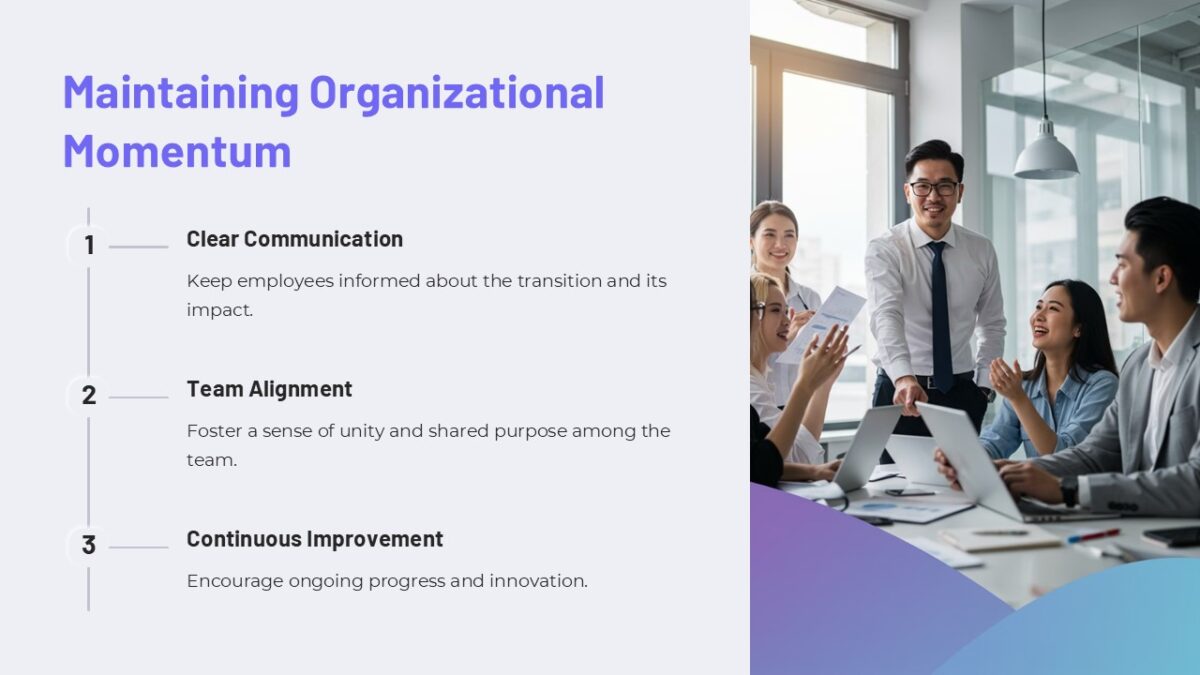 Maintaining Organizational Momentum

1

Clear Communication

Keep employees informed about the transition and its impact.

2

Team Alignment

Foster a sense of unity and shared purpose among the team.

3

Continuous Improvement

Encourage ongoing progress and innovation.